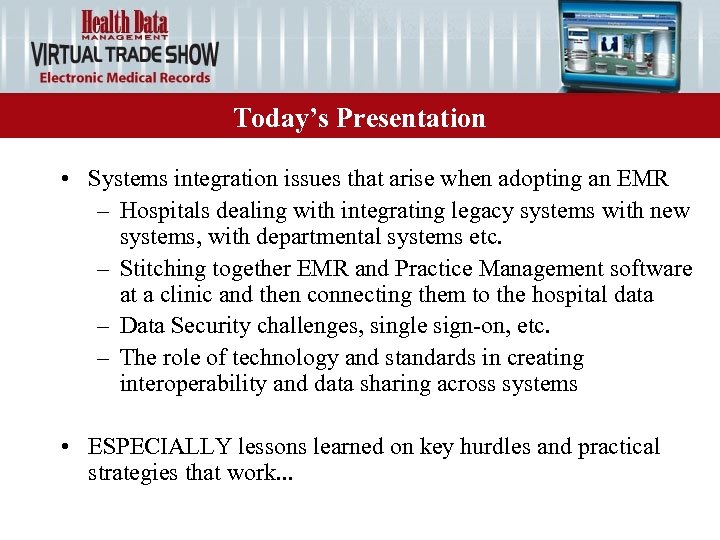 Health Data
MANAGEMENT
VIRTUAL TRADE SHOW
Electronic Medical Records

Today's Presentation

• Systems integration issues that arise when adopting an EMR
– Hospitals dealing with integrating legacy systems with new systems, with departmental systems etc.
– Stitching together EMR and Practice Management software at a clinic and then connecting them to the hospital data
– Data Security challenges, single sign-on, etc.
– The role of technology and standards in creating interoperability and data sharing across systems

• ESPECIALLY lessons learned on key hurdles and practical strategies that work...